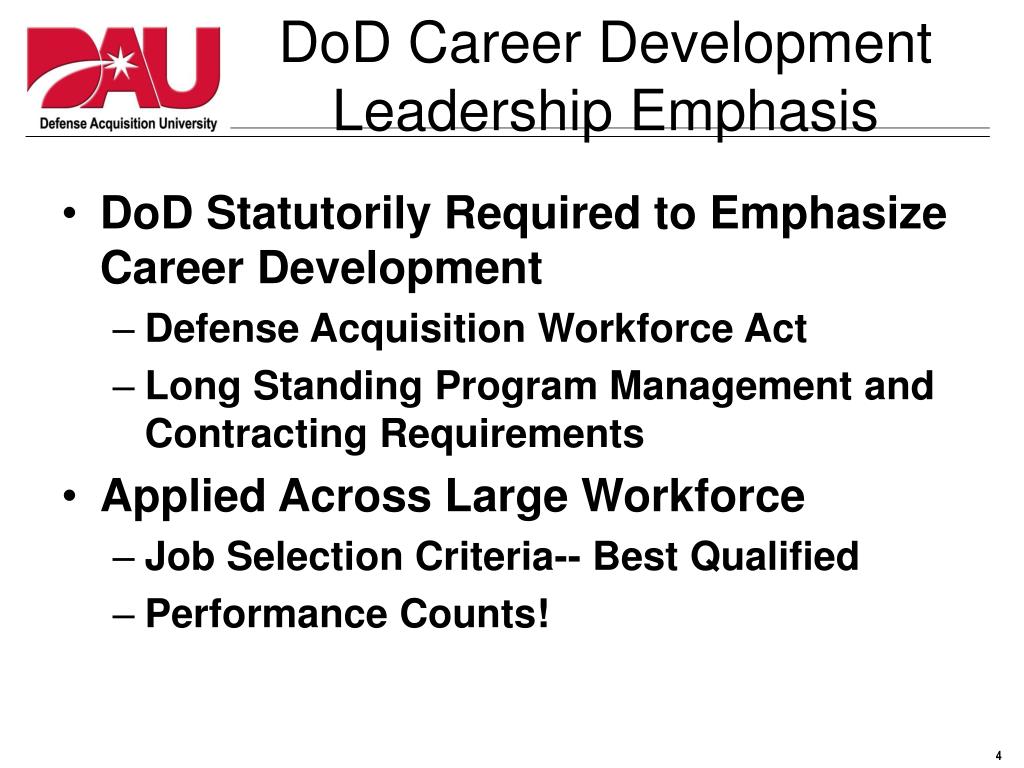 DAU
Defense Acquisition University

DoD Career Development Leadership Emphasis

• DoD Statutorily Required to Emphasize Career Development
– Defense Acquisition Workforce Act
– Long Standing Program Management and Contracting Requirements
• Applied Across Large Workforce
– Job Selection Criteria-- Best Qualified
– Performance Counts!

4